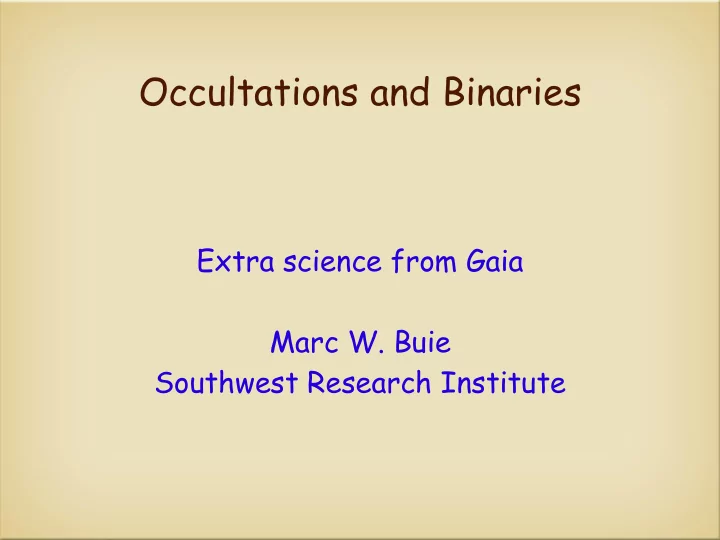 Occultations and Binaries

Extra science from Gaia

Marc W. Buie
Southwest Research Institute